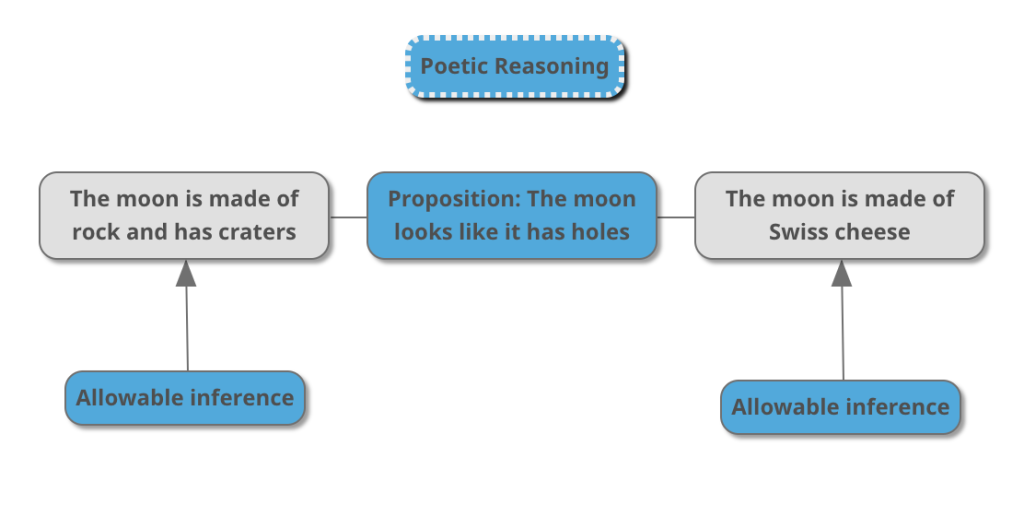 Poetic Reasoning

The moon is made of rock and has craters

Proposition: The moon looks like it has holes

The moon is made of Swiss cheese

Allowable inference

Allowable inference